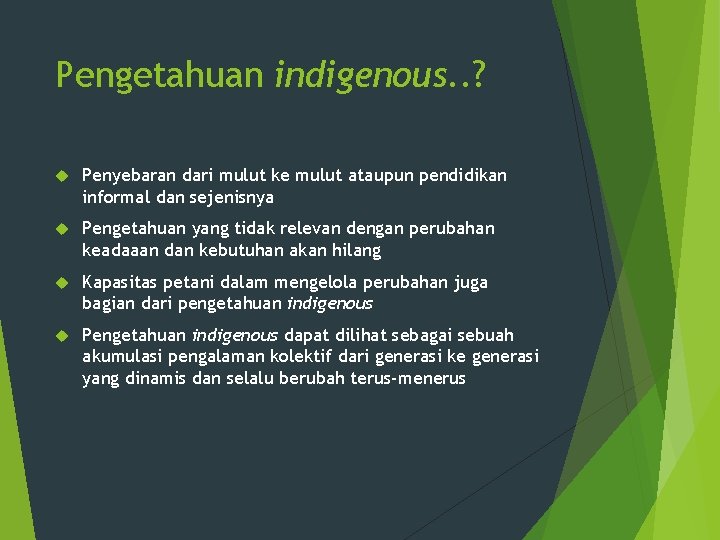 Pengetahuan indigenous..?

Penyebaran dari mulut ke mulut ataupun pendidikan informal dan sejenisnya

Pengetahuan yang tidak relevan dengan perubahan keadaaan dan kebutuhan akan hilang

Kapasitas petani dalam mengelola perubahan juga bagian dari pengetahuan indigenous

Pengetahuan indigenous dapat dilihat sebagai sebuah akumulasi pengalaman kolektif dari generasi ke generasi yang dinamis dan selalu berubah terus-menerus